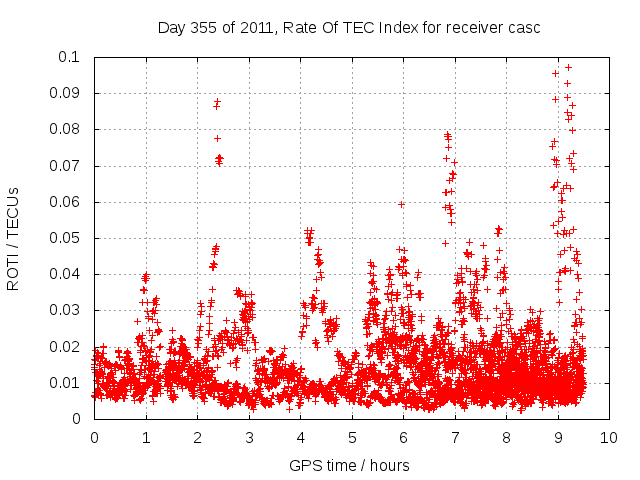 Day 355 of 2011, Rate Of TEC Index for receiver casc

ROTI / TECUs

0.1
0.09
0.08
0.07
0.06
0.05
0.04
0.03
0.02
0.01
0

0 1 2 3 4 5 6 7 8 9 10

GPS time / hours